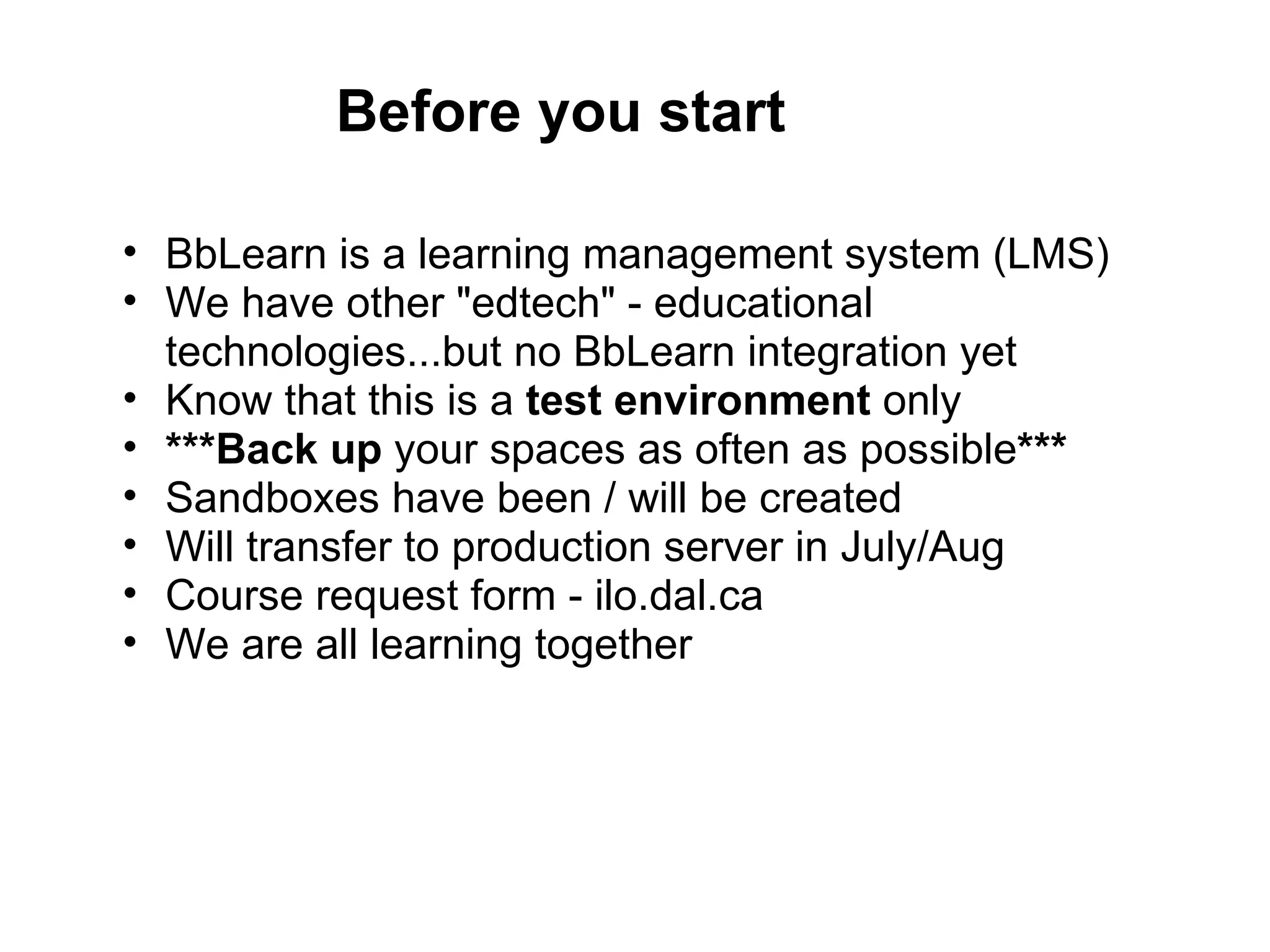 Before you start

• BbLearn is a learning management system (LMS)
• We have other "edtech" - educational technologies...but no BbLearn integration yet
• Know that this is a test environment only
• ***Back up your spaces as often as possible***
• Sandboxes have been / will be created
• Will transfer to production server in July/Aug
• Course request form - ilo.dal.ca
• We are all learning together